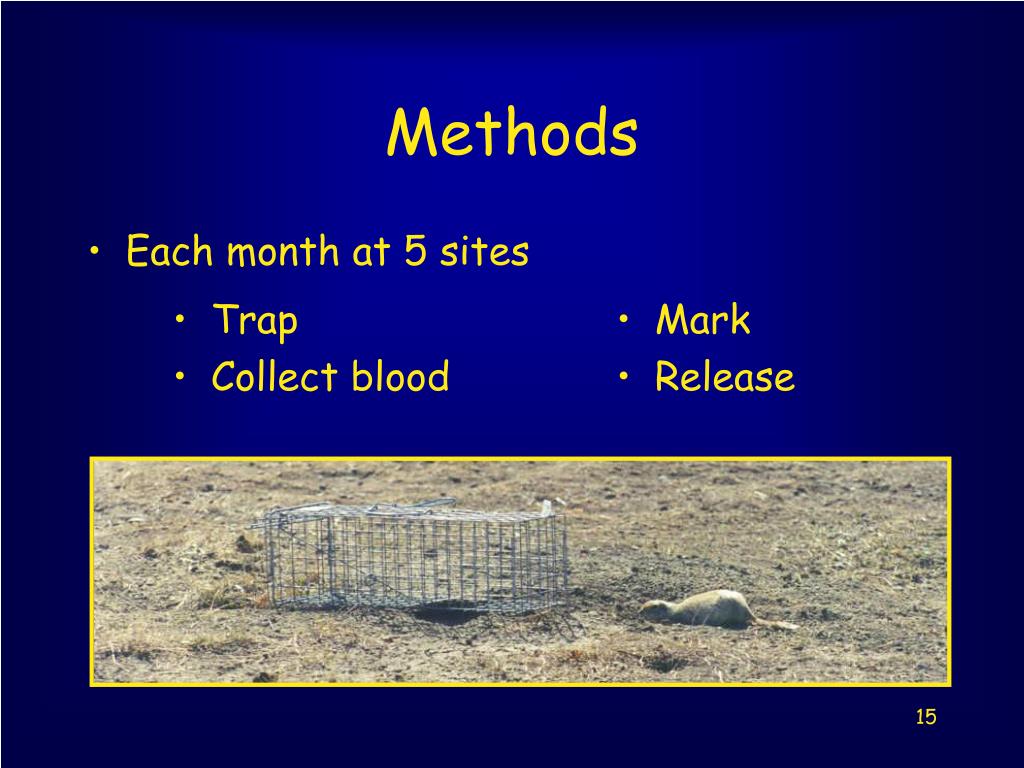 Methods

• Each month at 5 sites

• Trap
• Collect blood

• Mark
• Release

15